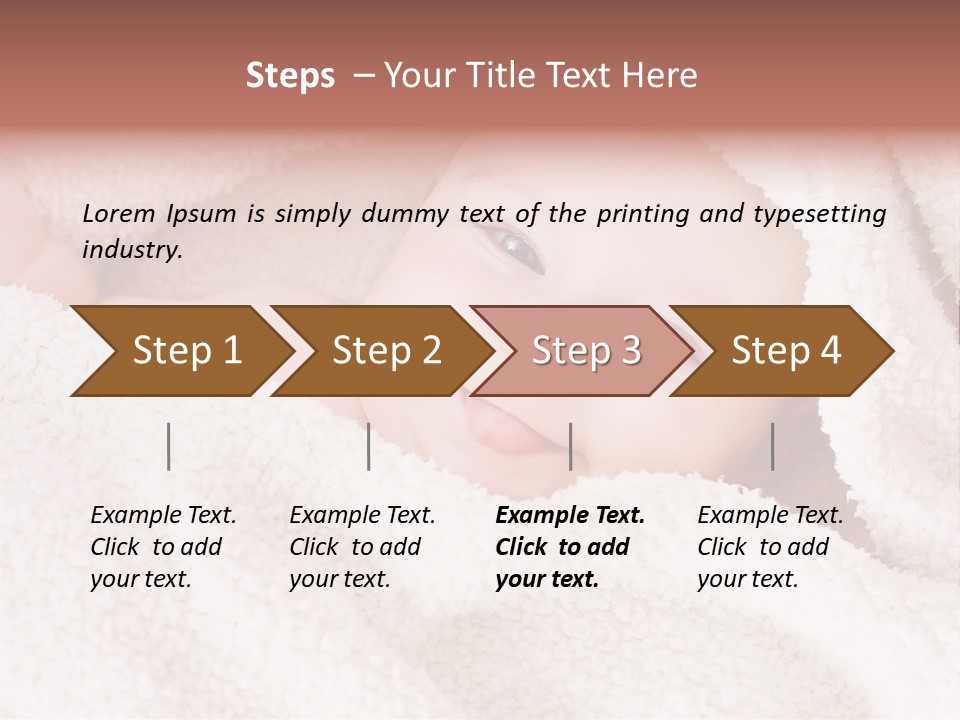 Steps – Your Title Text Here

Lorem Ipsum is simply dummy text of the printing and typesetting industry.

Step 1

Step 2

Step 3

Step 4

Example Text. Click to add your text.

Example Text. Click to add your text.

Example Text. Click to add your text.

Example Text. Click to add your text.